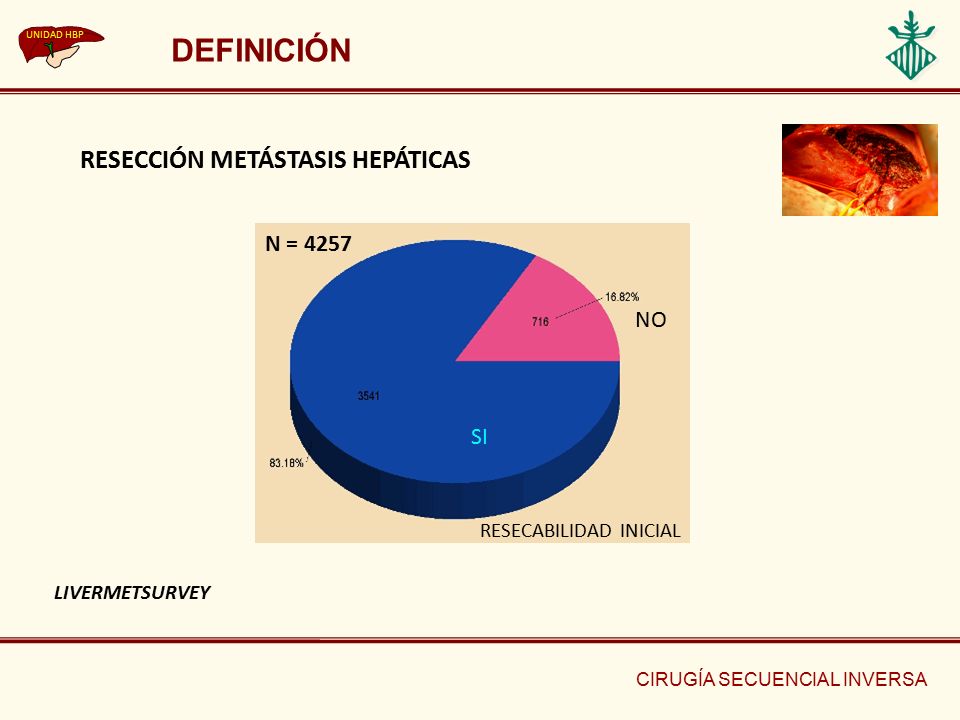 UNIDAD HBP

DEFINICIÓN

RESECCIÓN METÁSTASIS HEPÁTICAS

N = 4257

16.82%

716

NO

3541

SI

83.18%

RESECABILIDAD INICIAL

LIVERMETSURVEY

CIRUGÍA SECUENCIAL INVERSA